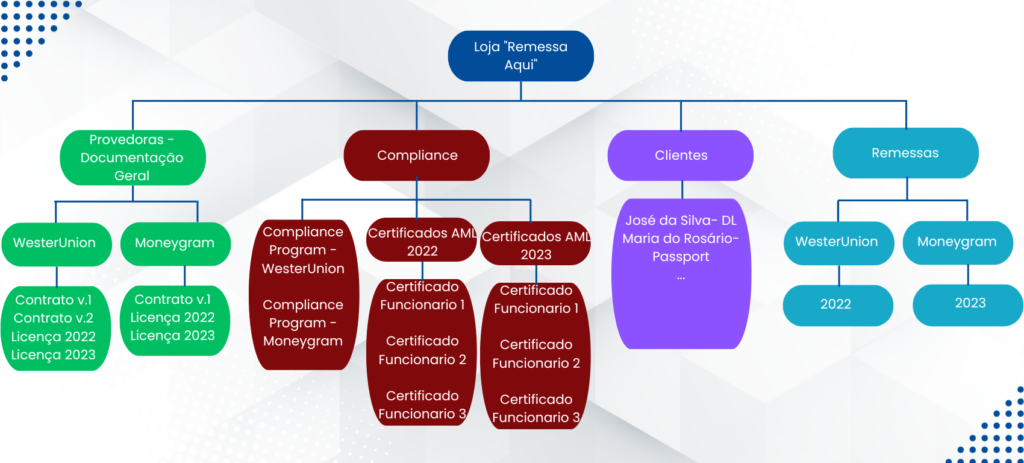 Loja "Remessa Aqui"

Provedoras - Documentação Geral

WesterUnion

Contrato v.1
Contrato v.2
Licença 2022
Licença 2023

Moneygram

Contrato v.1
Licença 2022
Licença 2023

Compliance

Compliance Program - WesterUnion

Compliance Program - Moneygram

Certificados AML 2022

Certificado Funcionario 1

Certificado Funcionario 2

Certificado Funcionario 3

Certificados AML 2023

Certificado Funcionario 1

Certificado Funcionario 2

Certificado Funcionario 3

Clientes

José da Silva- DL
Maria do Rosário- Passport
...

Remessas

WesterUnion

2022

Moneygram

2023